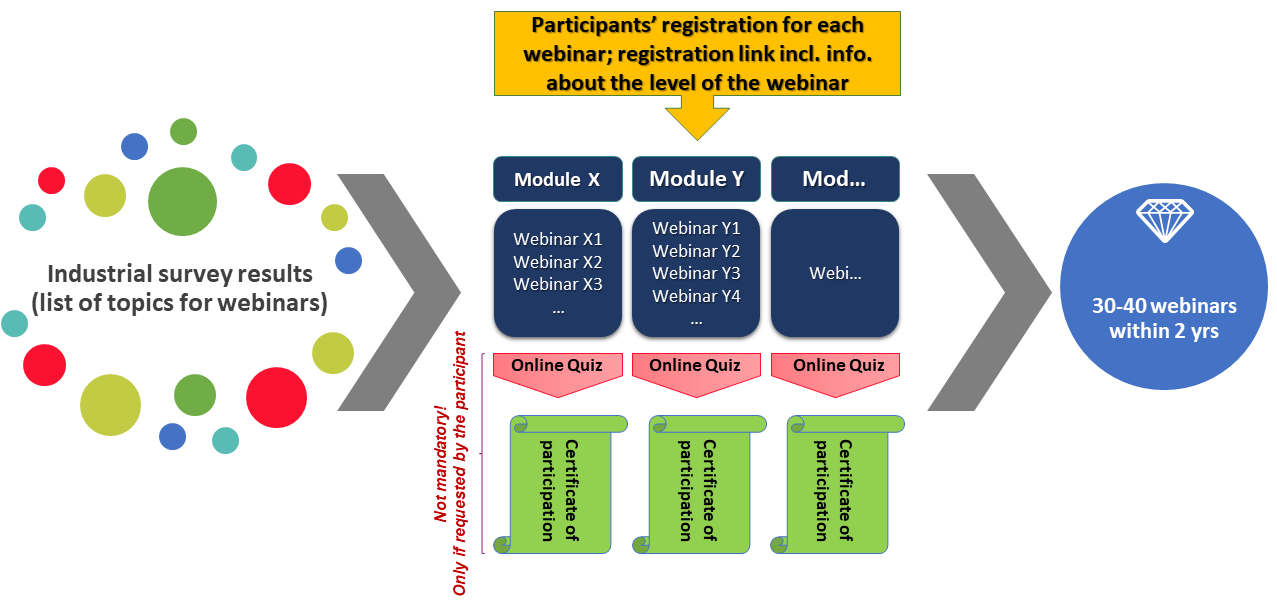 Participants' registration for each webinar; registration link incl. info. about the level of the webinar

Industrial survey results (list of topics for webinars)

Module X

Webinar X1
Webinar X2
Webinar X3
...

Module Y

Webinar Y1
Webinar Y2
Webinar Y3
Webinar Y4
...

Mod…

Webi…

Online Quiz

Online Quiz

Online Quiz

Not mandatory!
Only if requested by the participant

Certificate of participation

Certificate of participation

Certificate of participation

30-40 webinars within 2 yrs